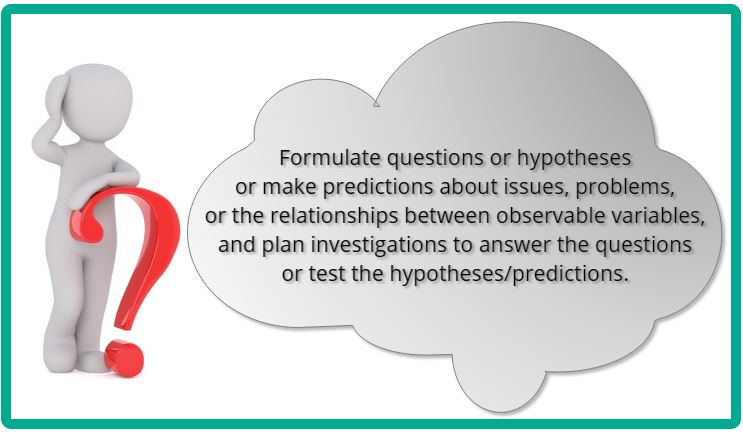 Formulate questions or hypotheses or make predictions about issues, problems, or the relationships between observable variables, and plan investigations to answer the questions or test the hypotheses/predictions.